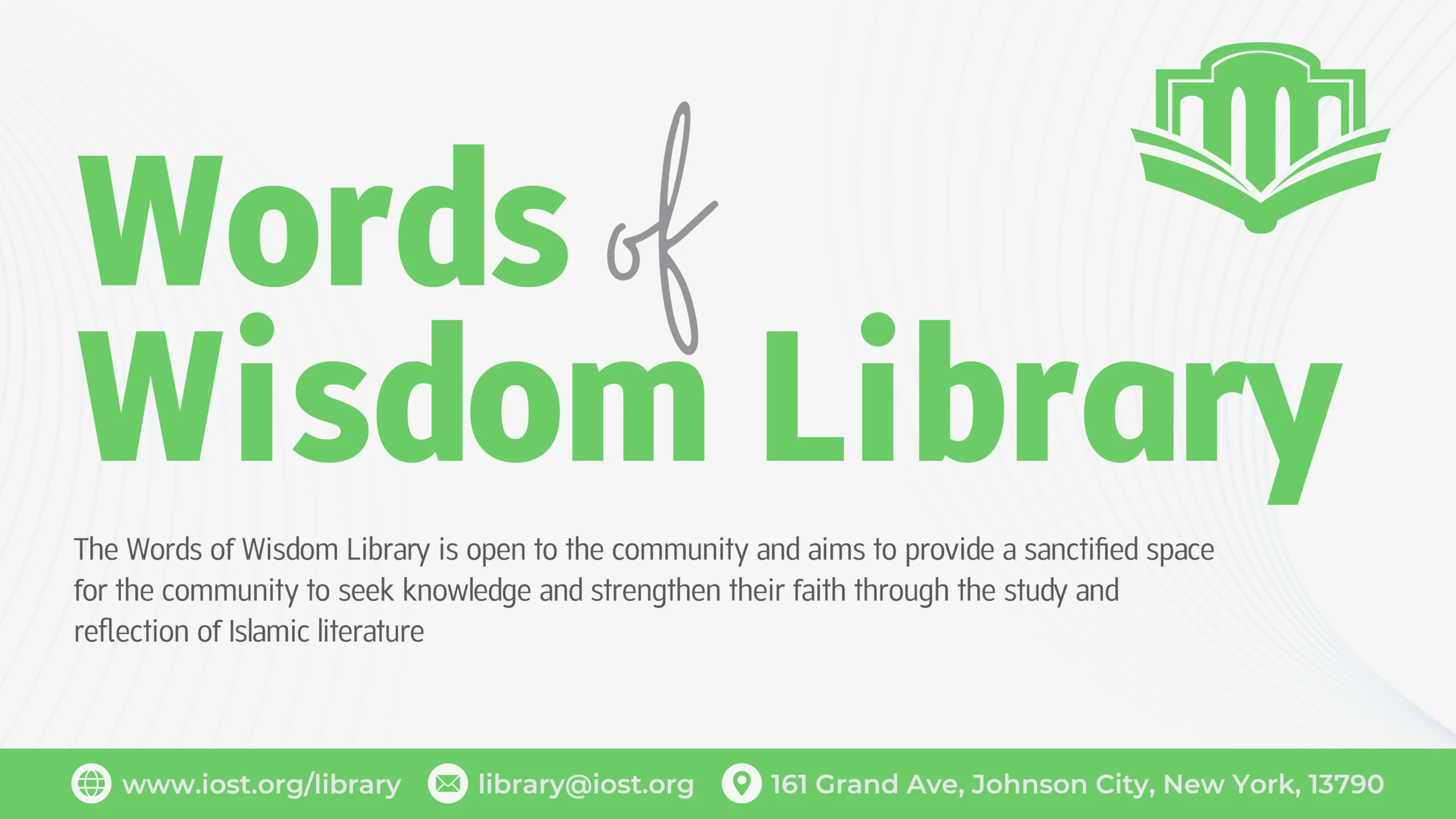 Words of Wisdom Library

The Words of Wisdom Library is open to the community and aims to provide a sanctified space for the community to seek knowledge and strengthen their faith through the study and reflection of Islamic literature

www.iost.org/library library@iost.org 161 Grand Ave, Johnson City, New York, 13790